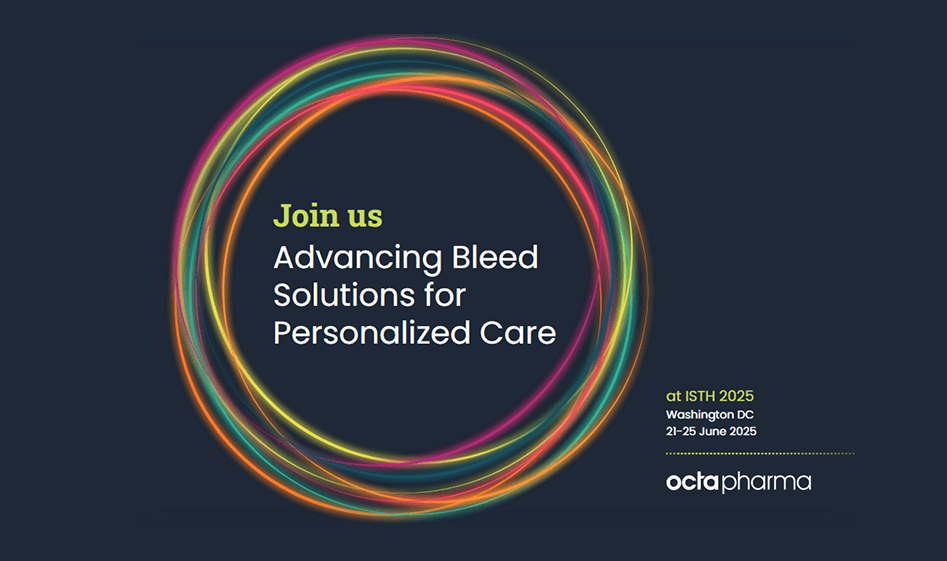 Join us
Advancing Bleed Solutions for Personalized Care

at ISTH 2025
Washington DC
21-25 June 2025

octapharma